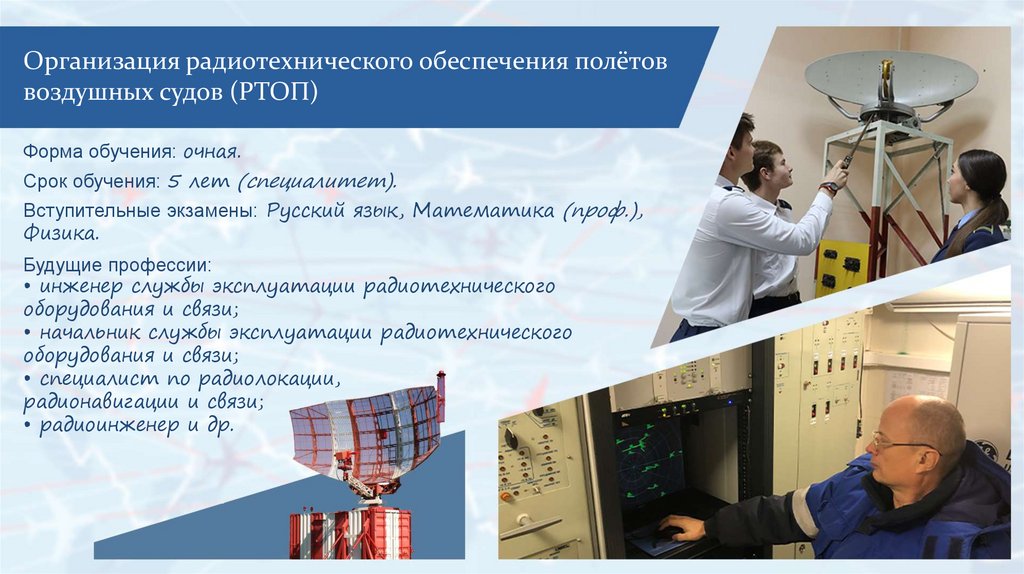 Организация радиотехнического обеспечения полётов воздушных судов (РТОП)

Форма обучения: очная.

Срок обучения: 5 лет (специалитет).

Вступительные экзамены: Русский язык, Математика (проф.), Физика.

Будущие профессии:
• инженер службы эксплуатации радиотехнического оборудования и связи;
• начальник службы эксплуатации радиотехнического оборудования и связи;
• специалист по радиолокации, радионавигации и связи;
• радиоинженер и др.